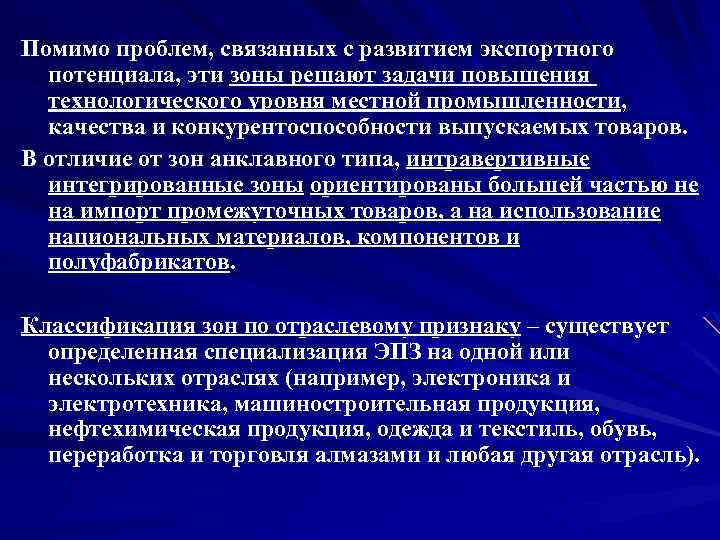 Помимо проблем, связанных с развитием экспортного потенциала, эти зоны решают задачи повышения технологического уровня местной промышленности, качества и конкурентоспособности выпускаемых товаров.

В отличие от зон анклавного типа, интравертивные интегрированные зоны ориентированы большей частью не на импорт промежуточных товаров, а на использование национальных материалов, компонентов и полуфабрикатов.

Классификация зон по отраслевому признаку – существует определенная специализация ЭПЗ на одной или нескольких отраслях (например, электроника и электротехника, машиностроительная продукция, нефтехимическая продукция, одежда и текстиль, обувь, переработка и торговля алмазами и любая другая отрасль).